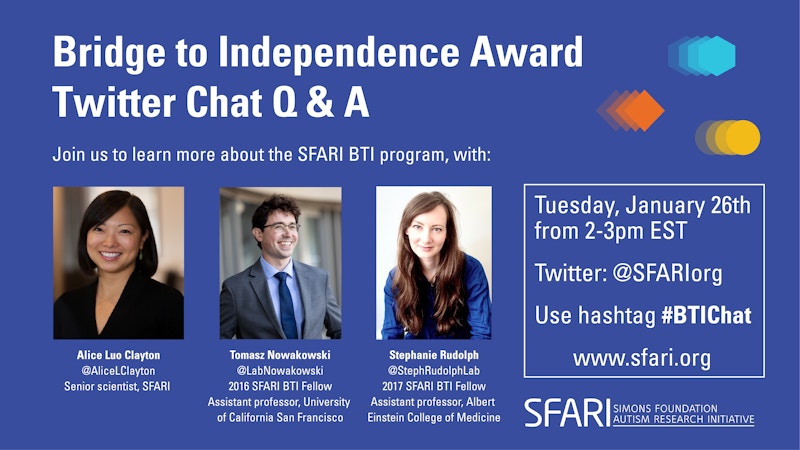 Bridge to Independence Award
Twitter Chat Q & A

Join us to learn more about the SFARI BTI program, with:

Alice Luo Clayton
@AliceLClayton
Senior scientist, SFARI

Tomasz Nowakowski
@LabNowakowski
2016 SFARI BTI Fellow
Assistant professor, University of California San Francisco

Stephanie Rudolph
@StephRudolphLab
2017 SFARI BTI Fellow
Assistant professor, Albert Einstein College of Medicine

Tuesday, January 26th from 2-3pm EST

Twitter: @SFARIorg

Use hashtag #BTIChat

www.sfari.org

SFARI SIMONS FOUNDATION AUTISM RESEARCH INITIATIVE